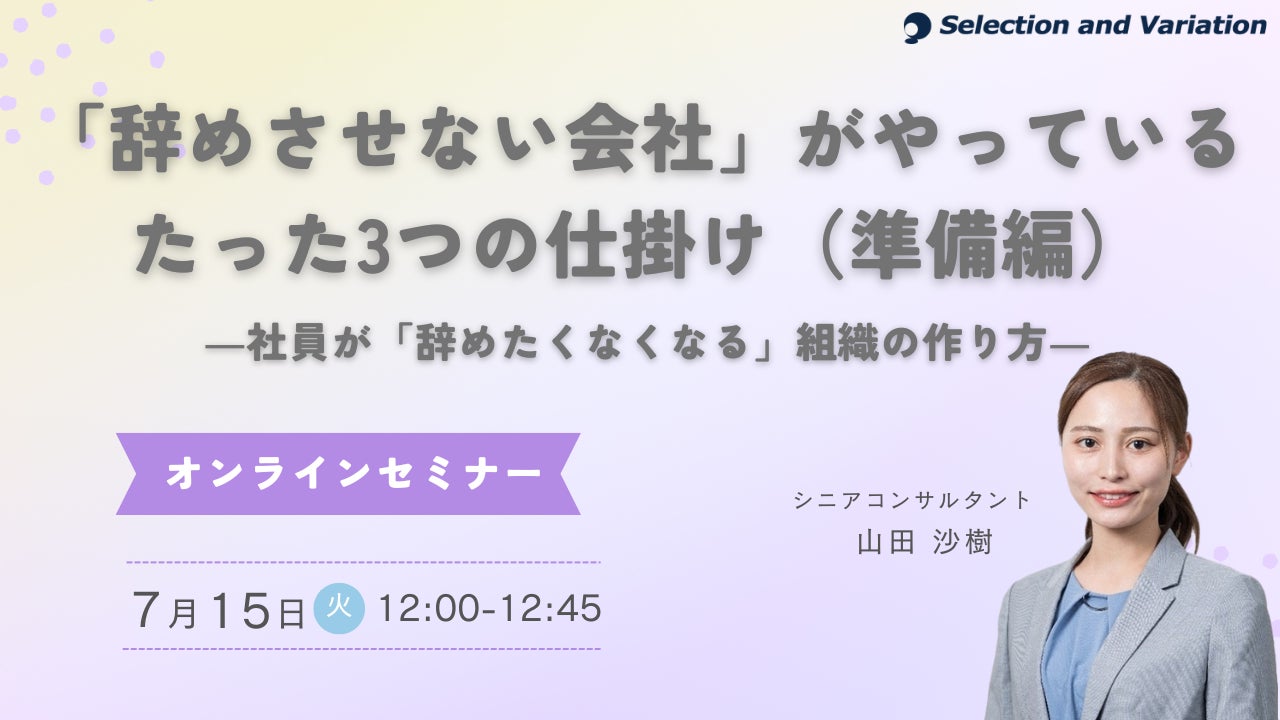 Selection and Variation

「辞めさせない会社」がやっている たった3つの仕掛け（準備編）

―社員が「辞めたくなくなる」組織の作り方―

オンラインセミナー

シニアコンサルタント
山田 沙樹

7月15日 火 12:00-12:45